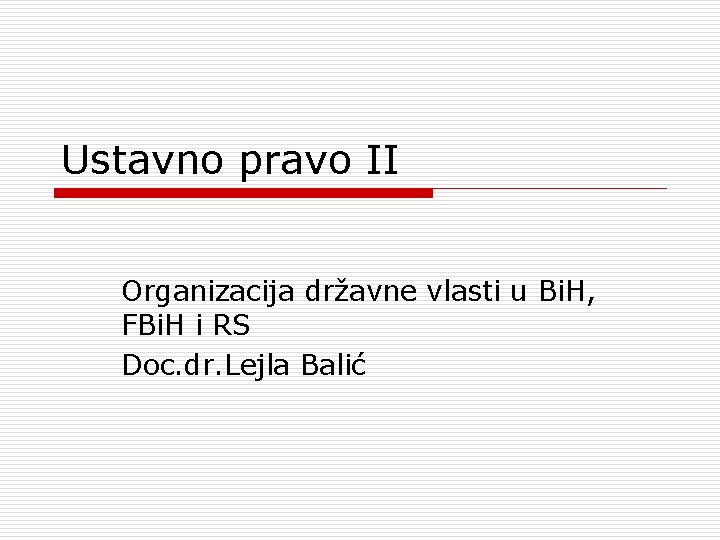 Ustavno pravo II

Organizacija državne vlasti u BiH, FBiH i RS
Doc.dr.Lejla Balić